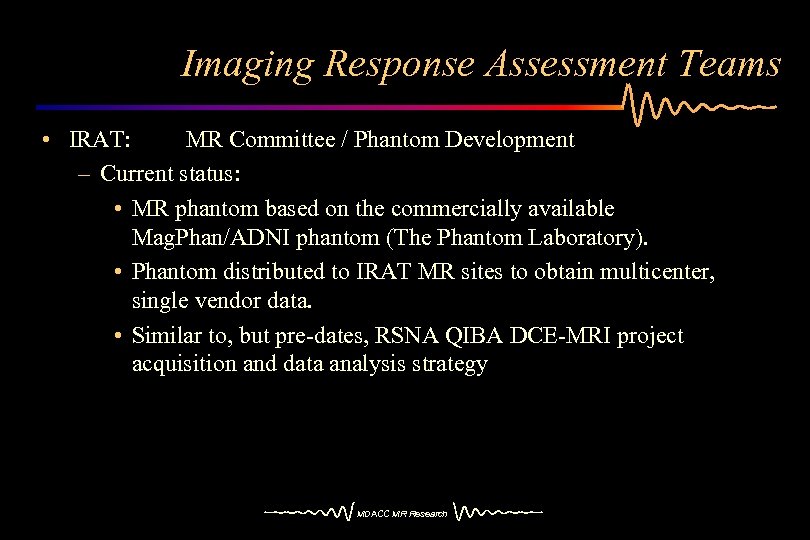 Imaging Response Assessment Teams

• IRAT: MR Committee / Phantom Development

– Current status:

• MR phantom based on the commercially available MagPhan/ADNI phantom (The Phantom Laboratory).

• Phantom distributed to IRAT MR sites to obtain multicenter, single vendor data.

• Similar to, but pre-dates, RSNA QIBA DCE-MRI project acquisition and data analysis strategy

MDACC MR Research